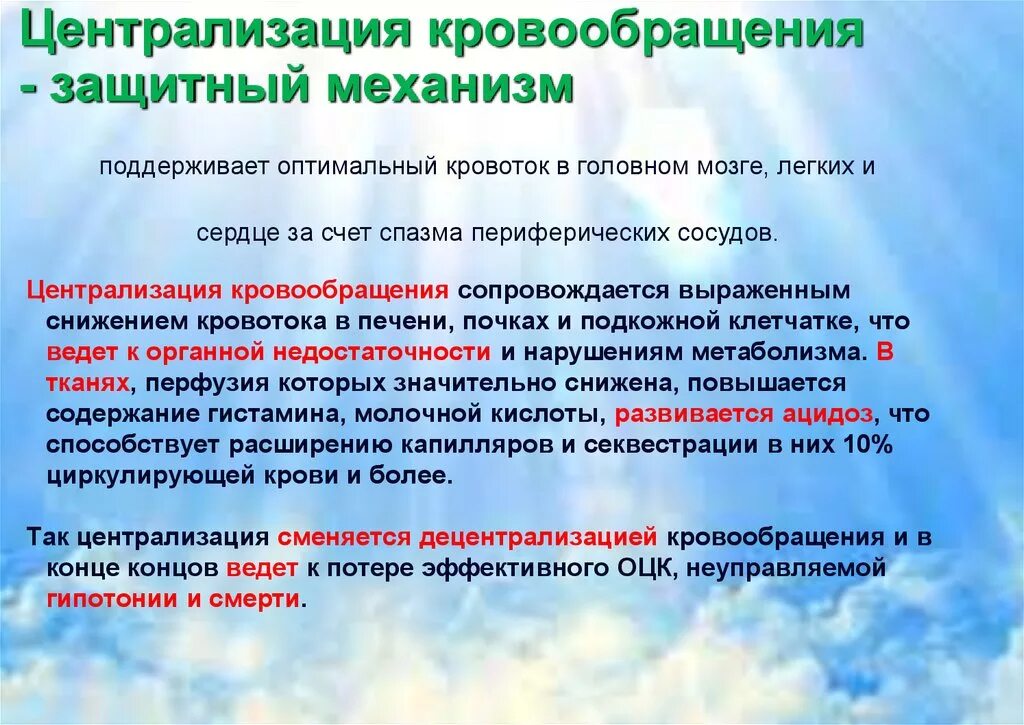 Централизация кровообращения - защитный механизм

поддерживает оптимальный кровоток в головном мозге, легких и

сердце за счет спазма периферических сосудов.

Централизация кровообращения сопровождается выраженным снижением кровотока в печени, почках и подкожной клетчатке, что ведет к органной недостаточности и нарушениям метаболизма. В тканях, перфузия которых значительно снижена, повышается содержание гистамина, молочной кислоты, развивается ацидоз, что способствует расширению капилляров и секвестрации в них 10% циркулирующей крови и более.

Так централизация сменяется децентрализацией кровообращения и в конце концов ведет к потере эффективного ОЦК, неуправляемой гипотонии и смерти.